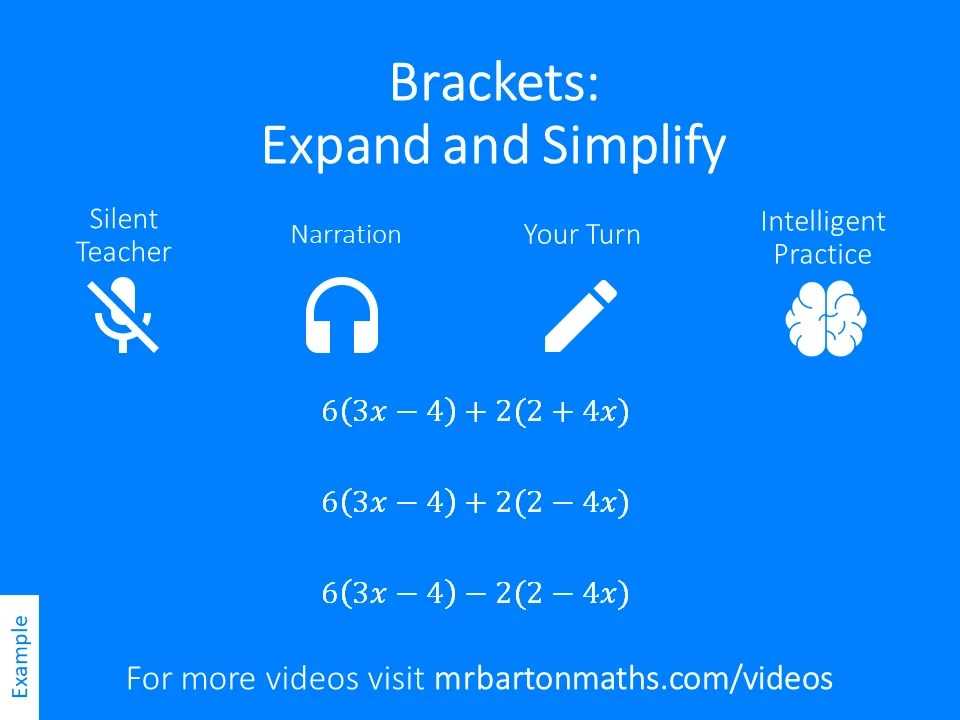 Brackets:
Expand and Simplify

Silent Teacher

Narration

Your Turn

Intelligent Practice

$6(3x-4)+2(2+4x)$

$6(3x-4)+2(2-4x)$

$6(3x-4)-2(2-4x)$

Example

For more videos visit mrbartonmaths.com/videos